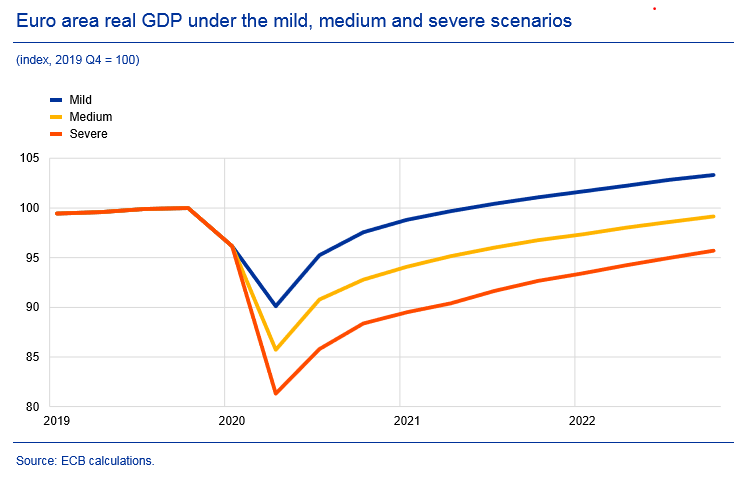 Euro area real GDP under the mild, medium and severe scenarios

(index, 2019 Q4 = 100)

Mild
Medium
Severe

105
100
95
90
85
80

2019
2020
2021
2022

Source: ECB calculations.